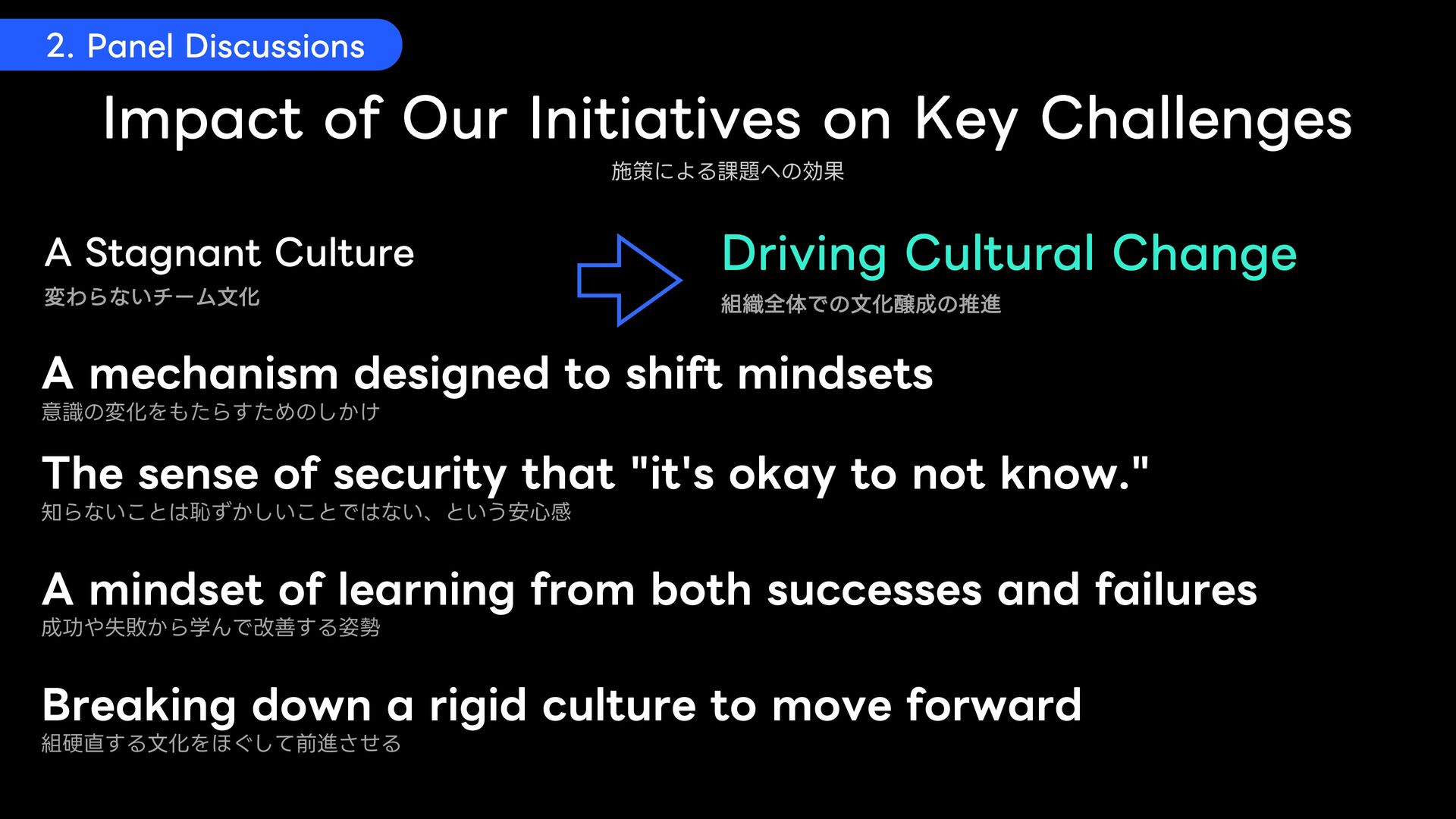 2. Panel Discussions

Impact of Our Initiatives on Key Challenges
施策による課題への効果

A Stagnant Culture
変わらないチーム文化

Driving Cultural Change
組織全体での文化醸成の推進

A mechanism designed to shift mindsets
意識の変化をもたらすためのしかけ

The sense of security that "it's okay to not know."
知らないことは恥ずかしいことではない、という安心感

A mindset of learning from both successes and failures
成功や失敗から学んで改善する姿勢

Breaking down a rigid culture to move forward
組硬直する文化をほぐして前進させる